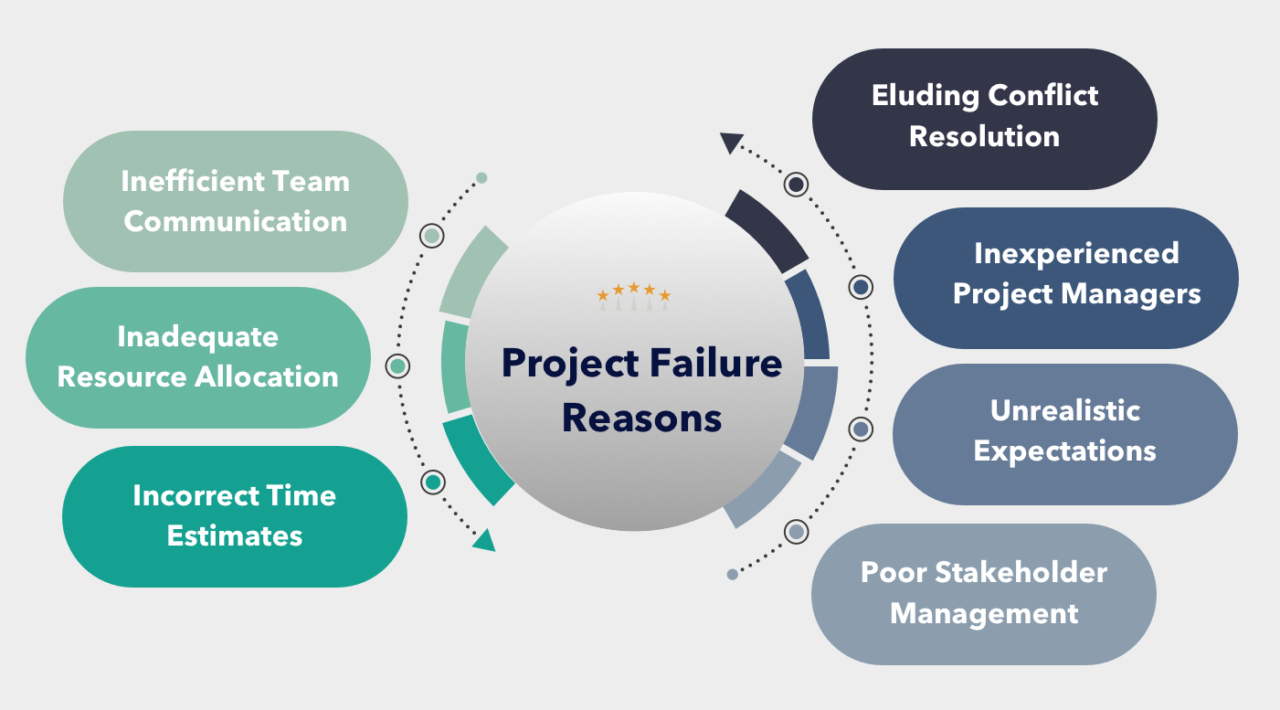 Inefficient Team Communication

Inadequate Resource Allocation

Incorrect Time Estimates

Project Failure Reasons

Eluding Conflict Resolution

Inexperienced Project Managers

Unrealistic Expectations

Poor Stakeholder Management